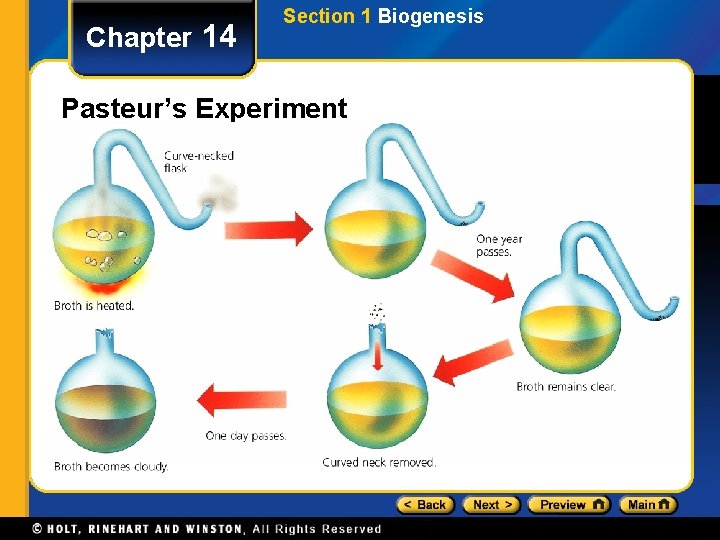 Chapter 14

Section 1 Biogenesis

Pasteur's Experiment

Curve-necked flask

Broth is heated.

One year passes.

Broth remains clear.

Curved neck removed.

One day passes.

Broth becomes cloudy.

< Back

Next >

Preview

Main

© HOLT, RINEHART AND WINSTON, All Rights Reserved